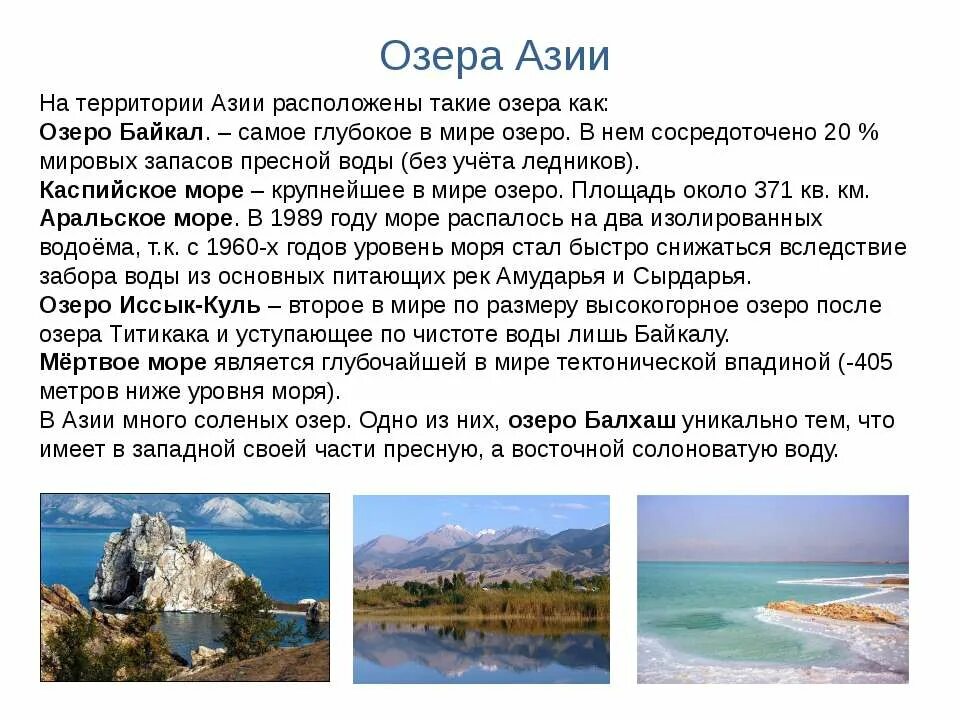 Озера Азии

На территории Азии расположены такие озера как:
Озеро Байкал. – самое глубокое в мире озеро. В нем сосредоточено 20 % мировых запасов пресной воды (без учёта ледников).
Каспийское море – крупнейшее в мире озеро. Площадь около 371 кв. км.
Аральское море. В 1989 году море распалось на два изолированных водоёма, т.к. с 1960-х годов уровень моря стал быстро снижаться вследствие забора воды из основных питающих рек Амударья и Сырдарья.
Озеро Иссык-Куль – второе в мире по размеру высокогорное озеро после озера Титикака и уступающее по чистоте воды лишь Байкалу.
Мёртвое море является глубочайшей в мире тектонической впадиной (-405 метров ниже уровня моря).
В Азии много соленых озер. Одно из них, озеро Балхаш уникально тем, что имеет в западной своей части пресную, а восточной солоноватую воду.